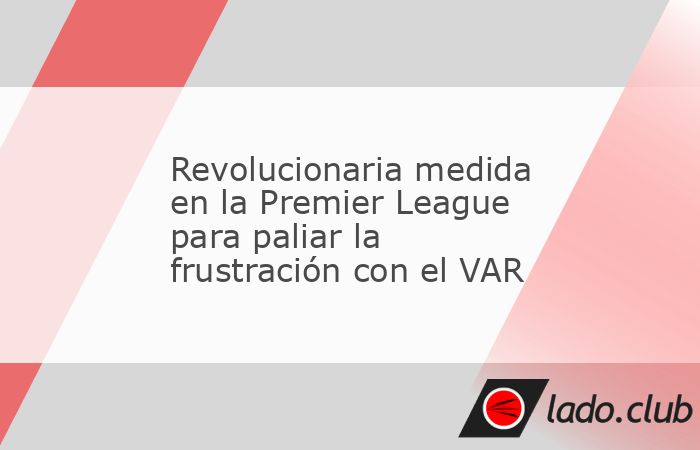 Revolucionaria medida en la Premier League para paliar la frustración con el VAR

lado.club